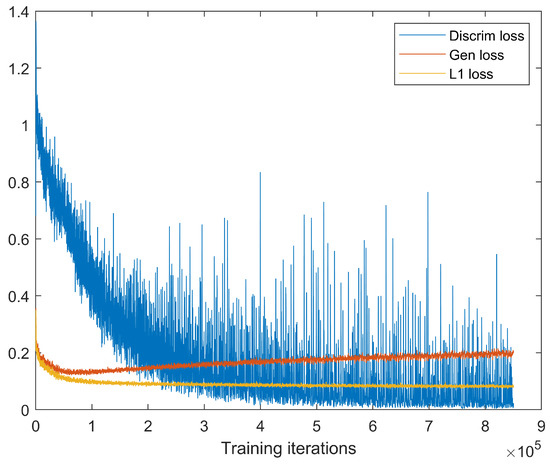 1.4
1.2
1
0.8
0.6
0.4
0.2
0

Discrim loss
Gen loss
L1 loss

0 1 2 3 4 5 6 7 8 9
Training iterations
$\times 10^5$